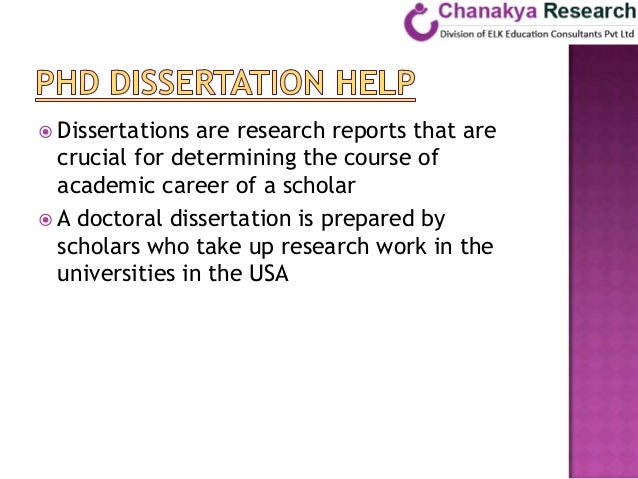 Chanakya Research
Division of ELK Education Consultants Pvt Ltd

PHD DISSERTATION HELP

Dissertations are research reports that are crucial for determining the course of academic career of a scholar

A doctoral dissertation is prepared by scholars who take up research work in the universities in the USA